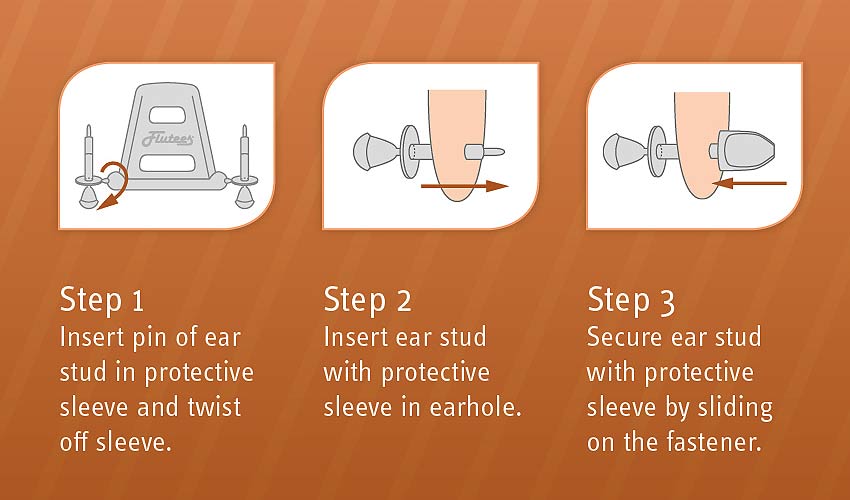 Flutees

Step 1
Insert pin of ear stud in protective sleeve and twist off sleeve.

Step 2
Insert ear stud with protective sleeve in earhole.

Step 3
Secure ear stud with protective sleeve by sliding on the fastener.